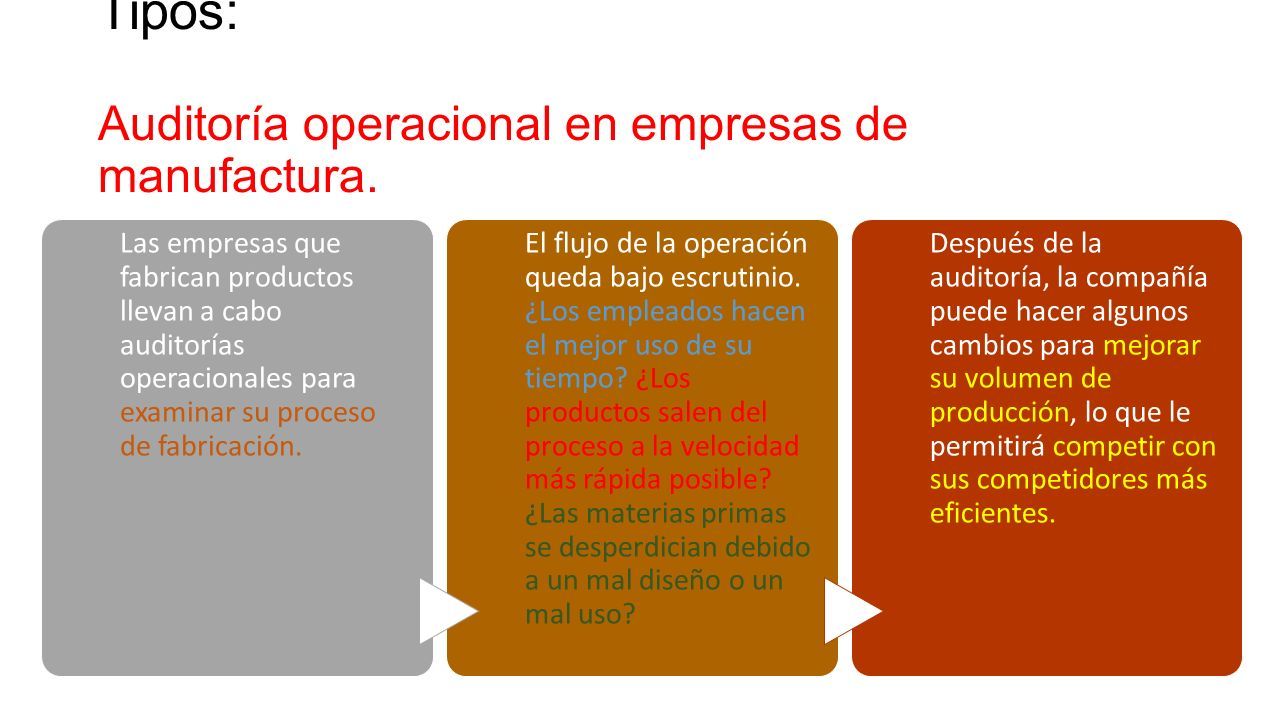 Tipos:

Auditoría operacional en empresas de manufactura.

Las empresas que fabrican productos llevan a cabo auditorías operacionales para examinar su proceso de fabricación.

El flujo de la operación queda bajo escrutinio. ¿Los empleados hacen el mejor uso de su tiempo? ¿Los productos salen del proceso a la velocidad más rápida posible? ¿Las materias primas se desperdician debido a un mal diseño o un mal uso?

Después de la auditoría, la compañía puede hacer algunos cambios para mejorar su volumen de producción, lo que le permitirá competir con sus competidores más eficientes.